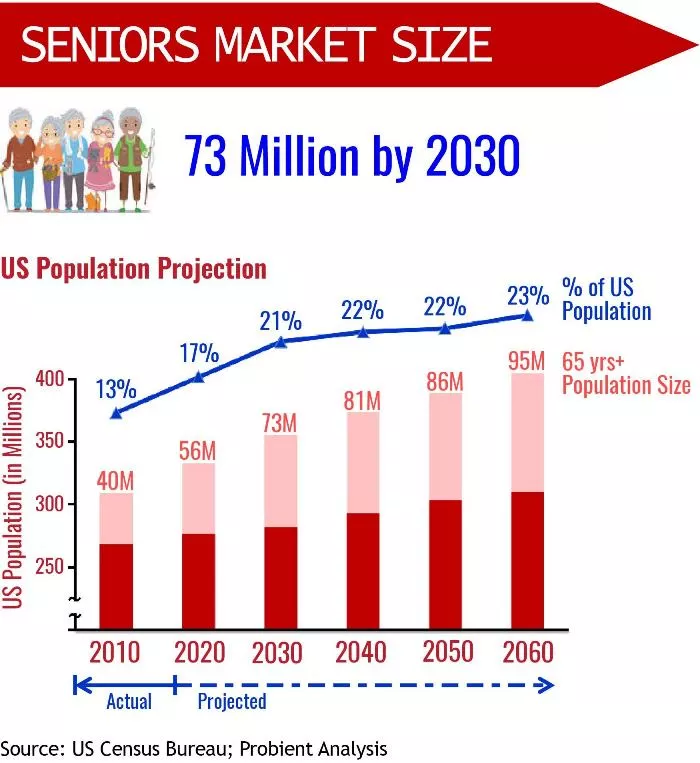 SENIORS MARKET SIZE

73 Million by 2030

US Population Projection

% of US Population

65 yrs+ Population Size

13%
17%
21%
22%
22%
23%

40M
56M
73M
81M
86M
95M

US Population (in Millions)

400
350
300
250

2010
2020
2030
2040
2050
2060

Actual
Projected

Source: US Census Bureau; Probient Analysis